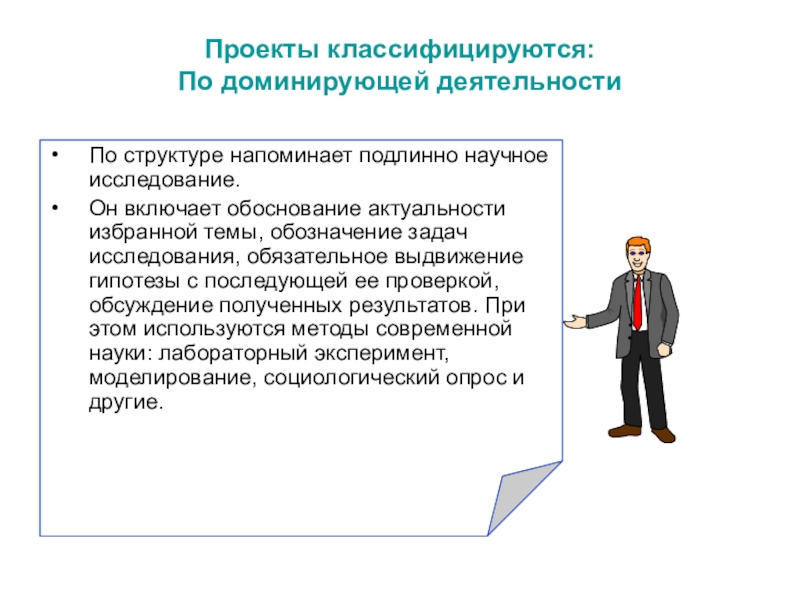 Проекты классифицируются:
По доминирующей деятельности

• По структуре напоминает подлинно научное исследование.

• Он включает обоснование актуальности избранной темы, обозначение задач исследования, обязательное выдвижение гипотезы с последующей ее проверкой, обсуждение полученных результатов. При этом используются методы современной науки: лабораторный эксперимент, моделирование, социологический опрос и другие.